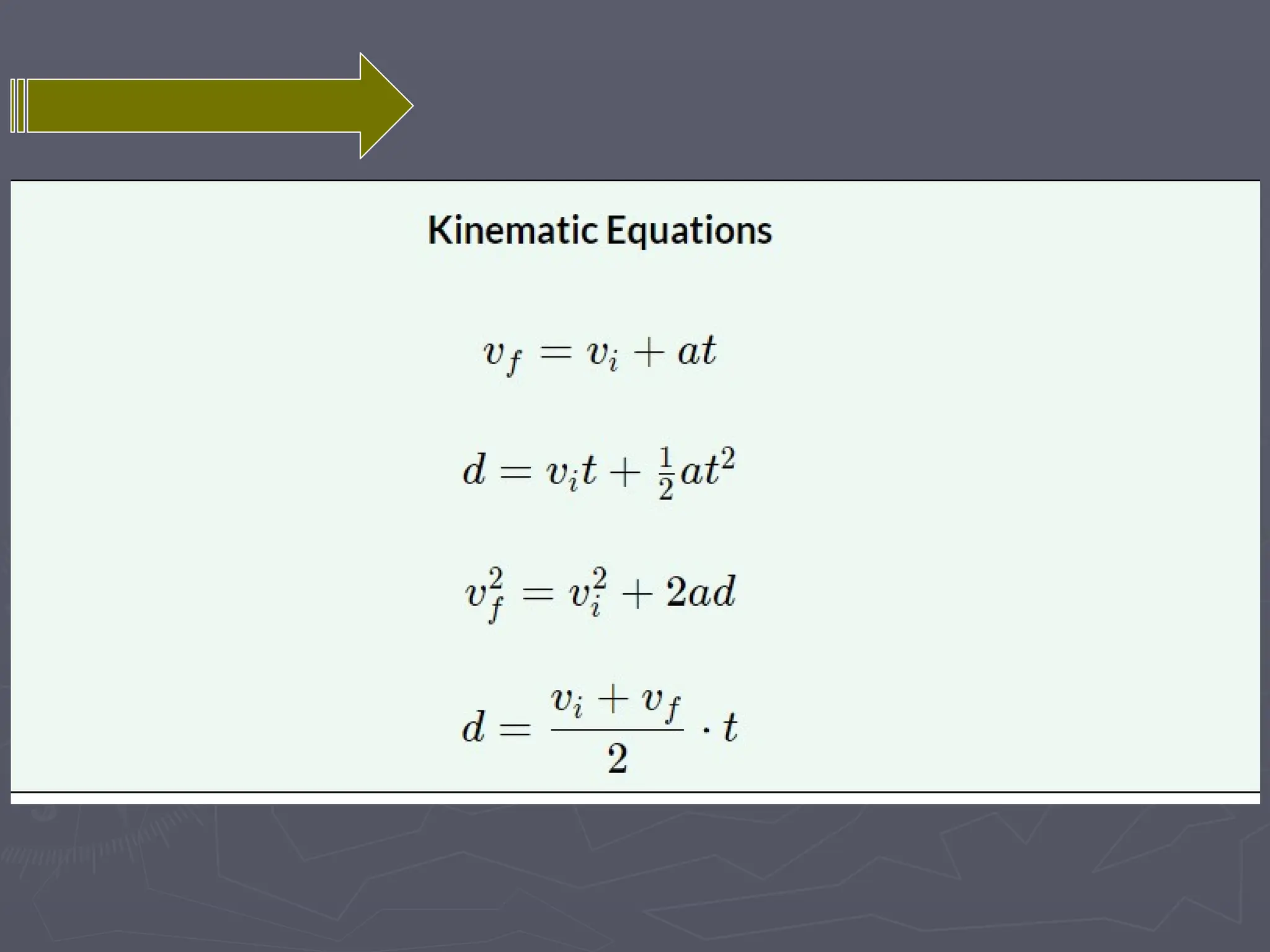 Kinematic Equations

$v_f = v_i + at$

$d = v_i t + \frac{1}{2}at^2$

$v_f^2 = v_i^2 + 2ad$

$d = \frac{v_i + v_f}{2} \cdot t$